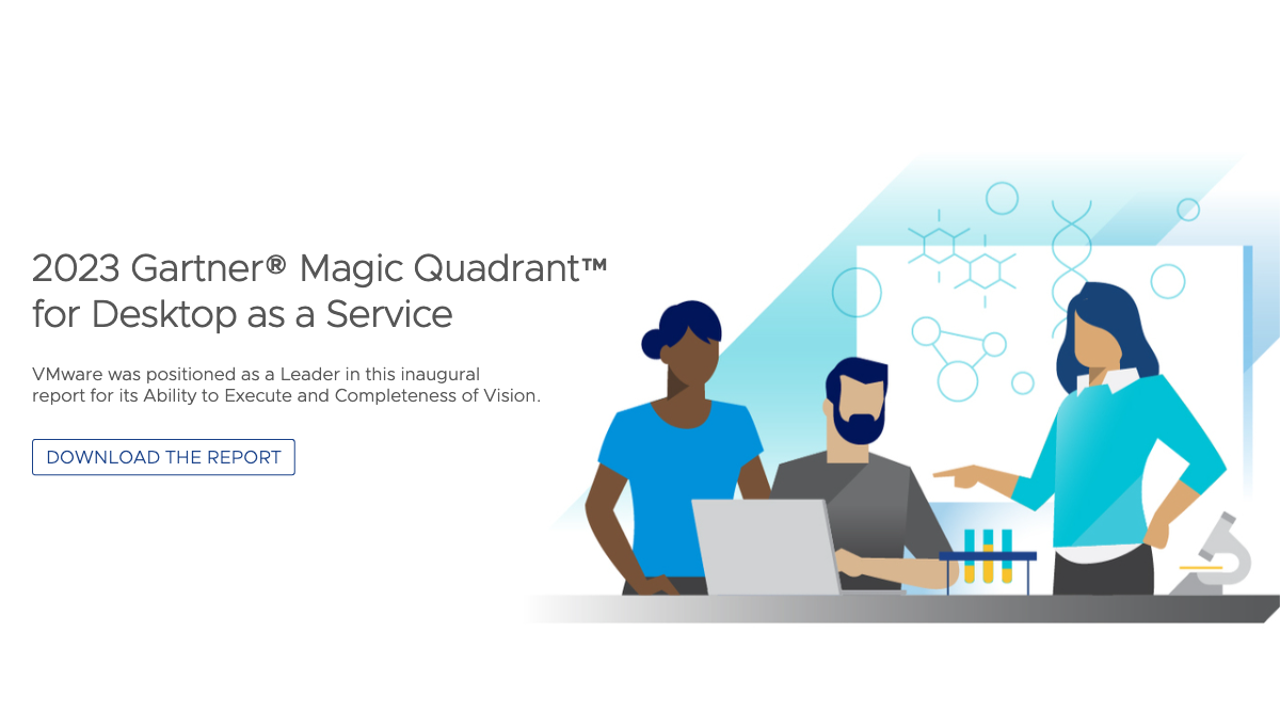 2023 Gartner® Magic Quadrant™ for Desktop as a Service

VMware was positioned as a Leader in this inaugural report for its Ability to Execute and Completeness of Vision.

DOWNLOAD THE REPORT